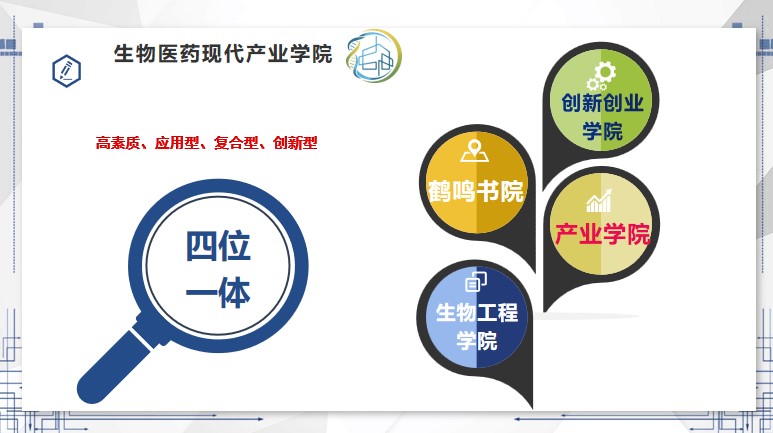 生物医药现代产业学院

高素质、应用型、复合型、创新型

四位一体

创新创业学院

鹤鸣书院

产业学院

生物工程学院